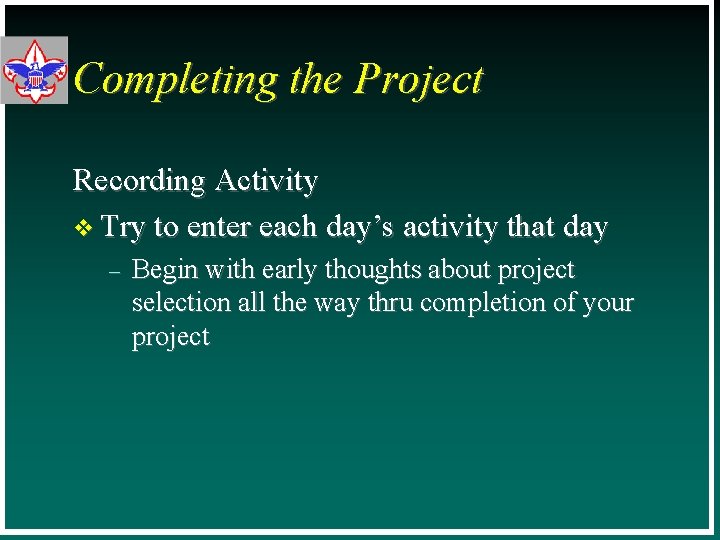 Completing the Project

Recording Activity

❖ Try to enter each day's activity that day

– Begin with early thoughts about project selection all the way thru completion of your project